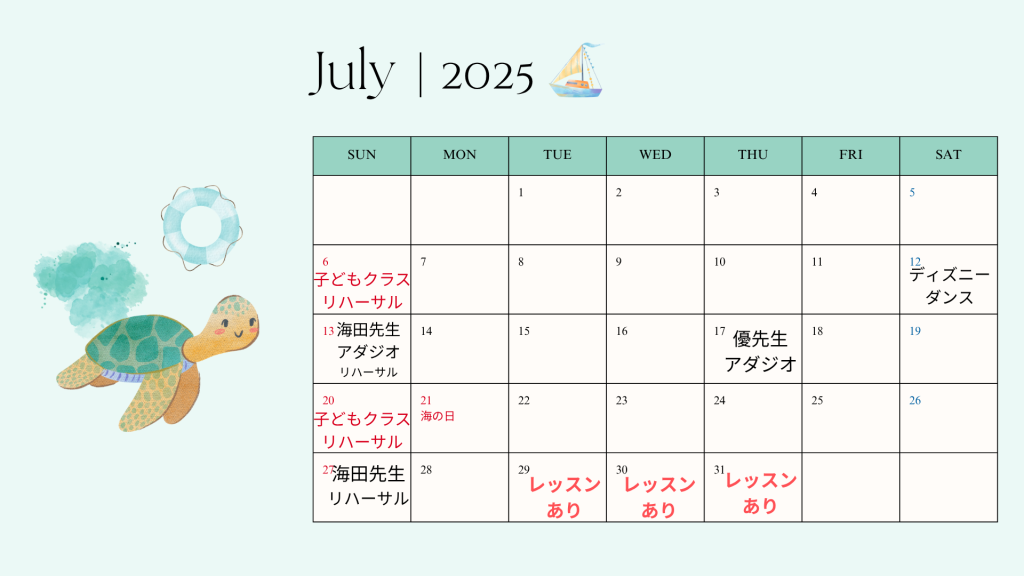 July | 2025

| SUN | MON | TUE | WED | THU | FRI | SAT |
|---|---|---|---|---|---|---|
| | | 1 | 2 | 3 | 4 | 5 |
| 6 子どもクラス リハーサル | 7 | 8 | 9 | 10 | 11 | 12 ディズニー ダンス |
| 13 海田先生 アダジオ リハーサル | 14 | 15 | 16 | 17 優先生 アダジオ | 18 | 19 |
| 20 子どもクラス リハーサル | 21 海の日 | 22 | 23 | 24 | 25 | 26 |
| 27 海田先生 リハーサル | 28 | 29 レッスン あり | 30 レッスン あり | 31 レッスン あり | | |